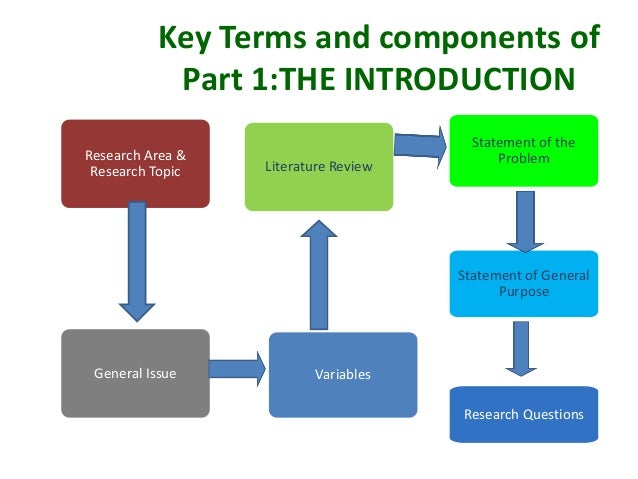 Key Terms and components of Part 1:THE INTRODUCTION

Research Area & Research Topic

General Issue

Variables

Literature Review

Statement of the Problem

Statement of General Purpose

Research Questions